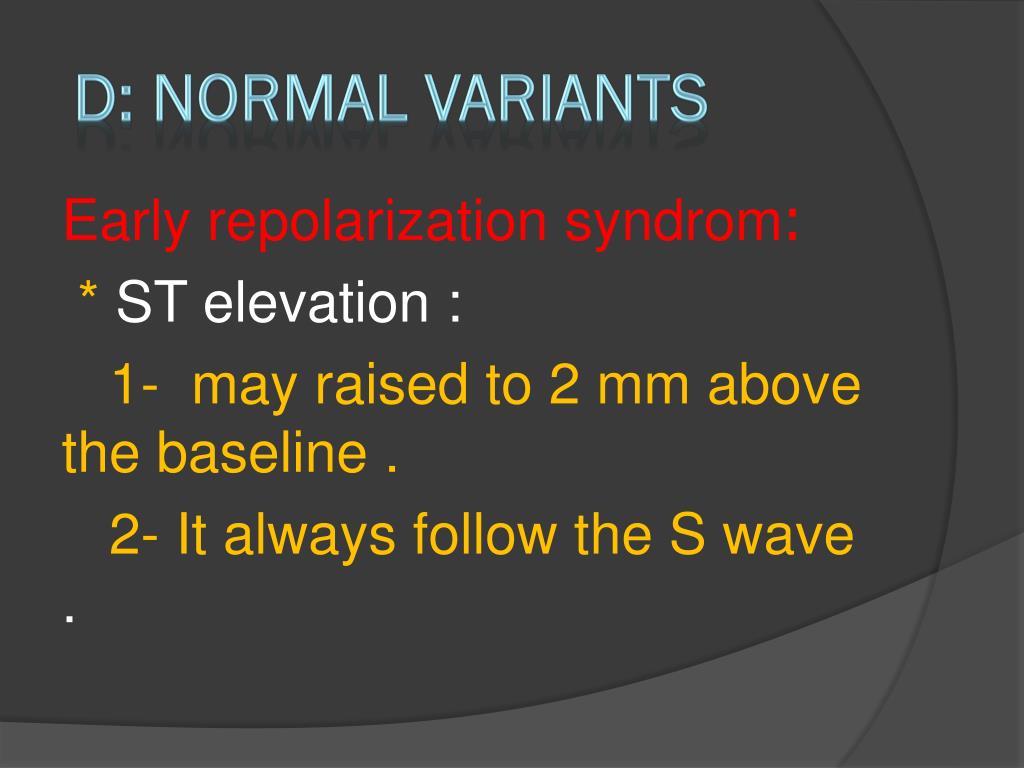 D: NORMAL VARIANTS

Early repolarization syndrom:

* ST elevation :

1- may raised to 2 mm above the baseline .

2- It always follow the S wave .